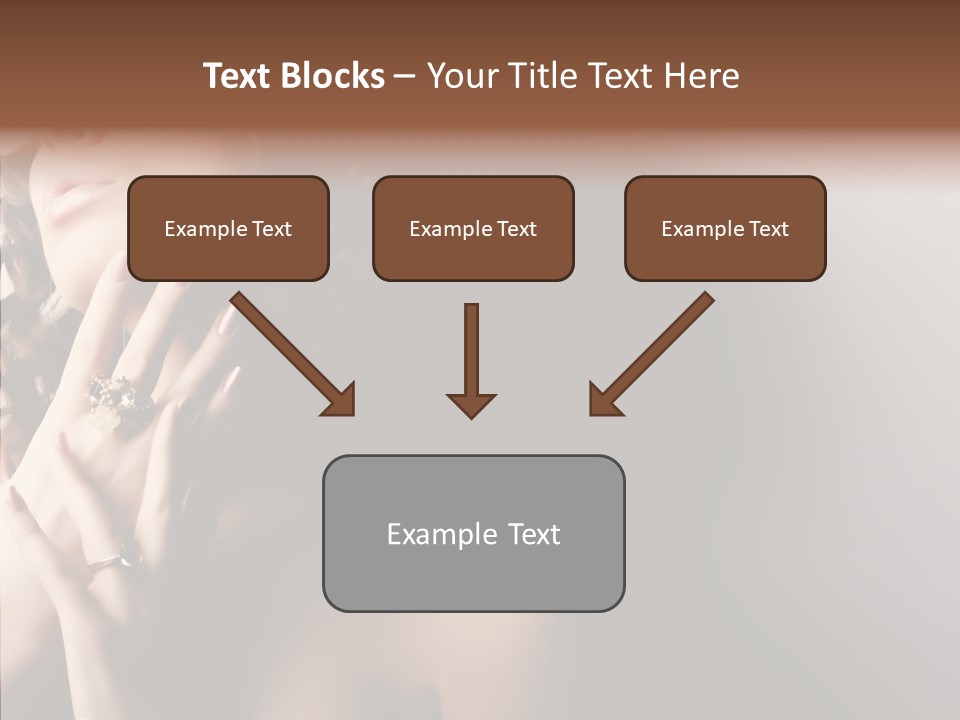 Text Blocks – Your Title Text Here

Example Text

Example Text

Example Text

Example Text